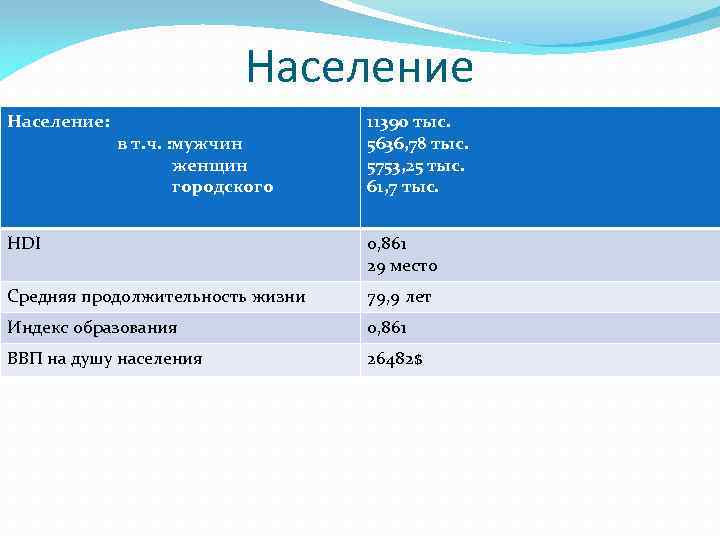 Население

| Население: в т.ч. :мужчин женщин городского | 11390 тыс. 5636,78 тыс. 5753,25 тыс. 61,7 тыс. |
|---|---|
| HDI | 0,861 29 место |
| Средняя продолжительность жизни | 79,9 лет |
| Индекс образования | 0,861 |
| ВВП на душу населения | 26482$ |